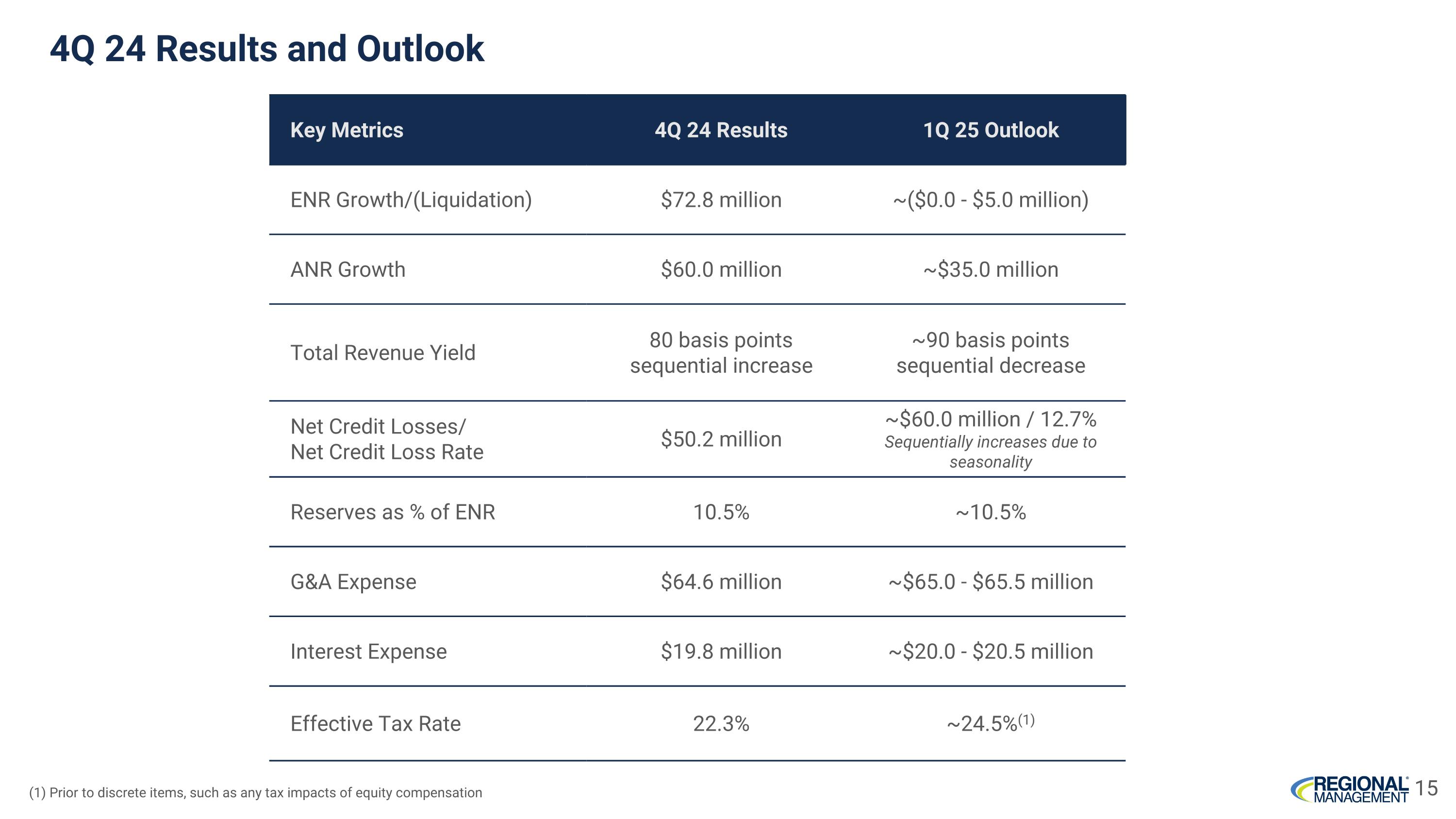 4Q 24 Results and Outlook

| Key Metrics | 4Q 24 Results | 1Q 25 Outlook |
|---|---|---|
| ENR Growth/(Liquidation) | \$72.8 million | ~(\$0.0 - \$5.0 million) |
| ANR Growth | \$60.0 million | ~\$35.0 million |
| Total Revenue Yield | 80 basis points sequential increase | ~90 basis points sequential decrease |
| Net Credit Losses/ Net Credit Loss Rate | \$50.2 million | ~\$60.0 million / 12.7% Sequentially increases due to seasonality |
| Reserves as % of ENR | 10.5% | ~10.5% |
| G&A Expense | \$64.6 million | ~\$65.0 - \$65.5 million |
| Interest Expense | \$19.8 million | ~\$20.0 - \$20.5 million |
| Effective Tax Rate | 22.3% | ~24.5%$^{(1)}$ |

(1) Prior to discrete items, such as any tax impacts of equity compensation

REGIONAL MANAGEMENT 15